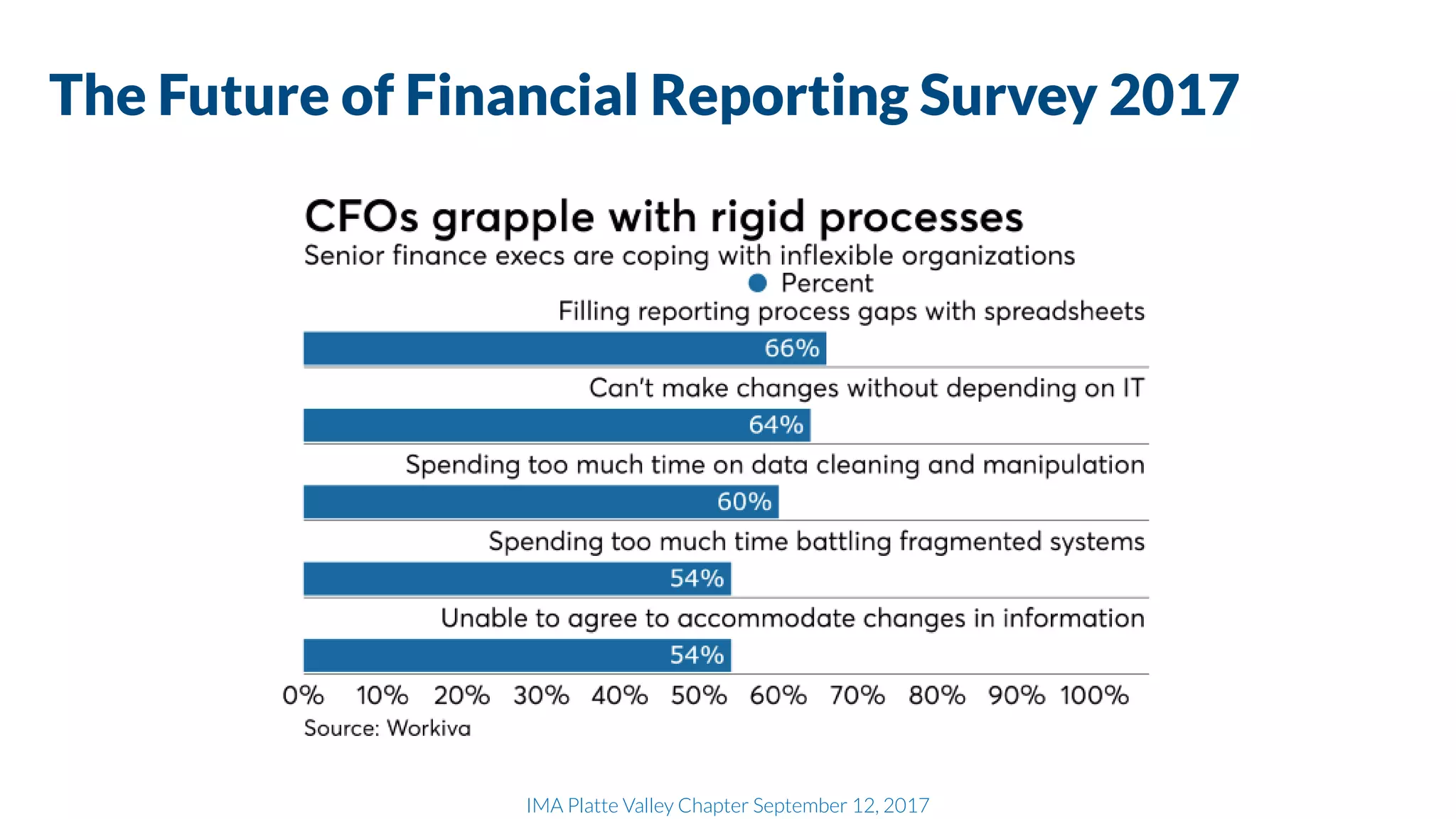 The Future of Financial Reporting Survey 2017

CFOs grapple with rigid processes

Senior finance execs are coping with inflexible organizations

Percent

Filling reporting process gaps with spreadsheets

66%

Can't make changes without depending on IT

64%

Spending too much time on data cleaning and manipulation

60%

Spending too much time battling fragmented systems

54%

Unable to agree to accommodate changes in information

54%

0% 10% 20% 30% 40% 50% 60% 70% 80% 90% 100%

Source: Workiva

IMA Platte Valley Chapter September 12, 2017